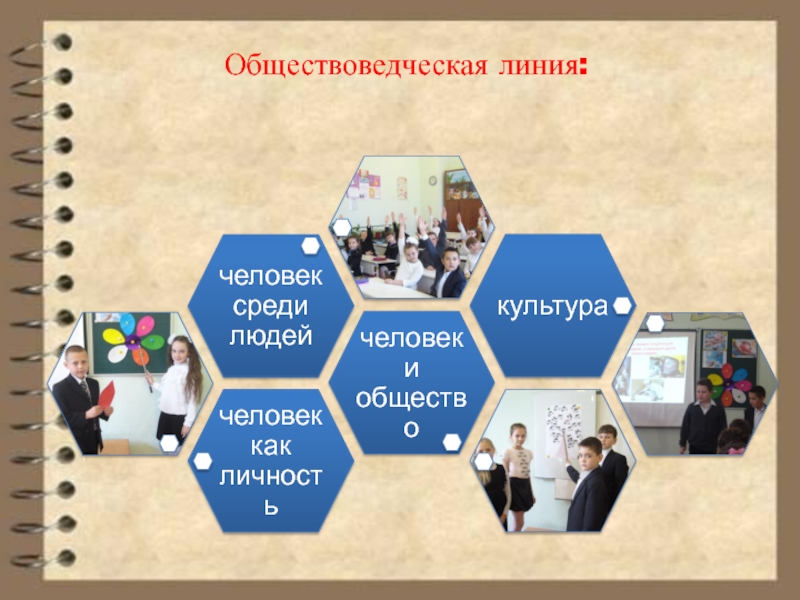 Обществоведческая линия:

человек среди людей

культура

человек и общество

человек как личность